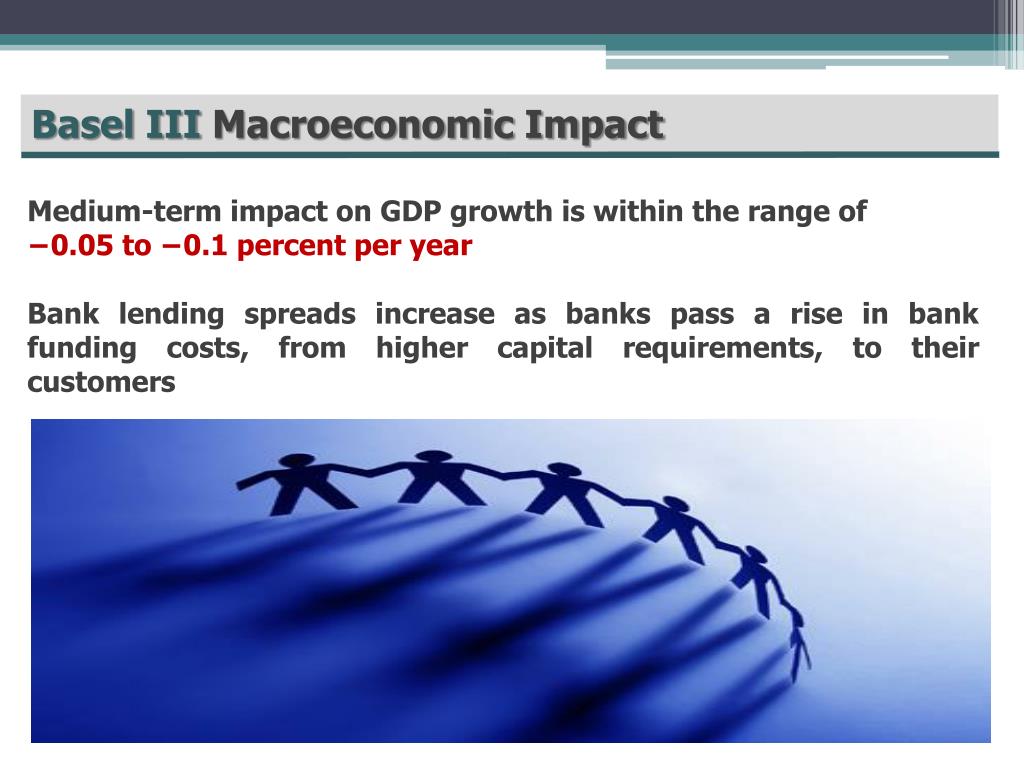 Basel III Macroeconomic Impact

Medium-term impact on GDP growth is within the range of −0.05 to −0.1 percent per year

Bank lending spreads increase as banks pass a rise in bank funding costs, from higher capital requirements, to their customers